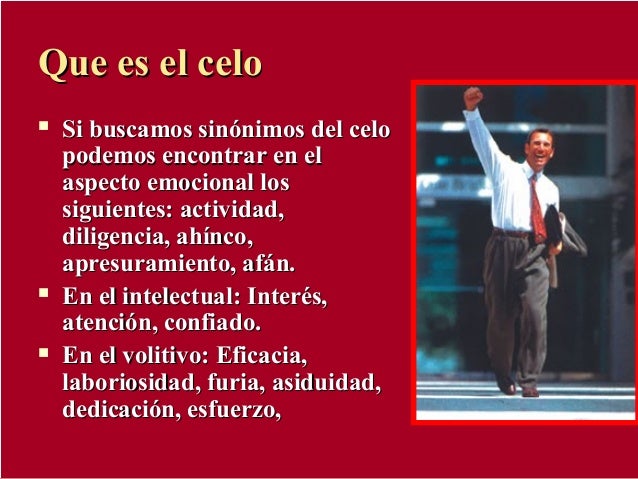 Que es el celo

▪ Si buscamos sinónimos del celo podemos encontrar en el aspecto emocional los siguientes: actividad, diligencia, ahínco, apresuramiento, afán.

▪ En el intelectual: Interés, atención, confiado.

▪ En el volitivo: Eficacia, laboriosidad, furia, asiduidad, dedicación, esfuerzo,